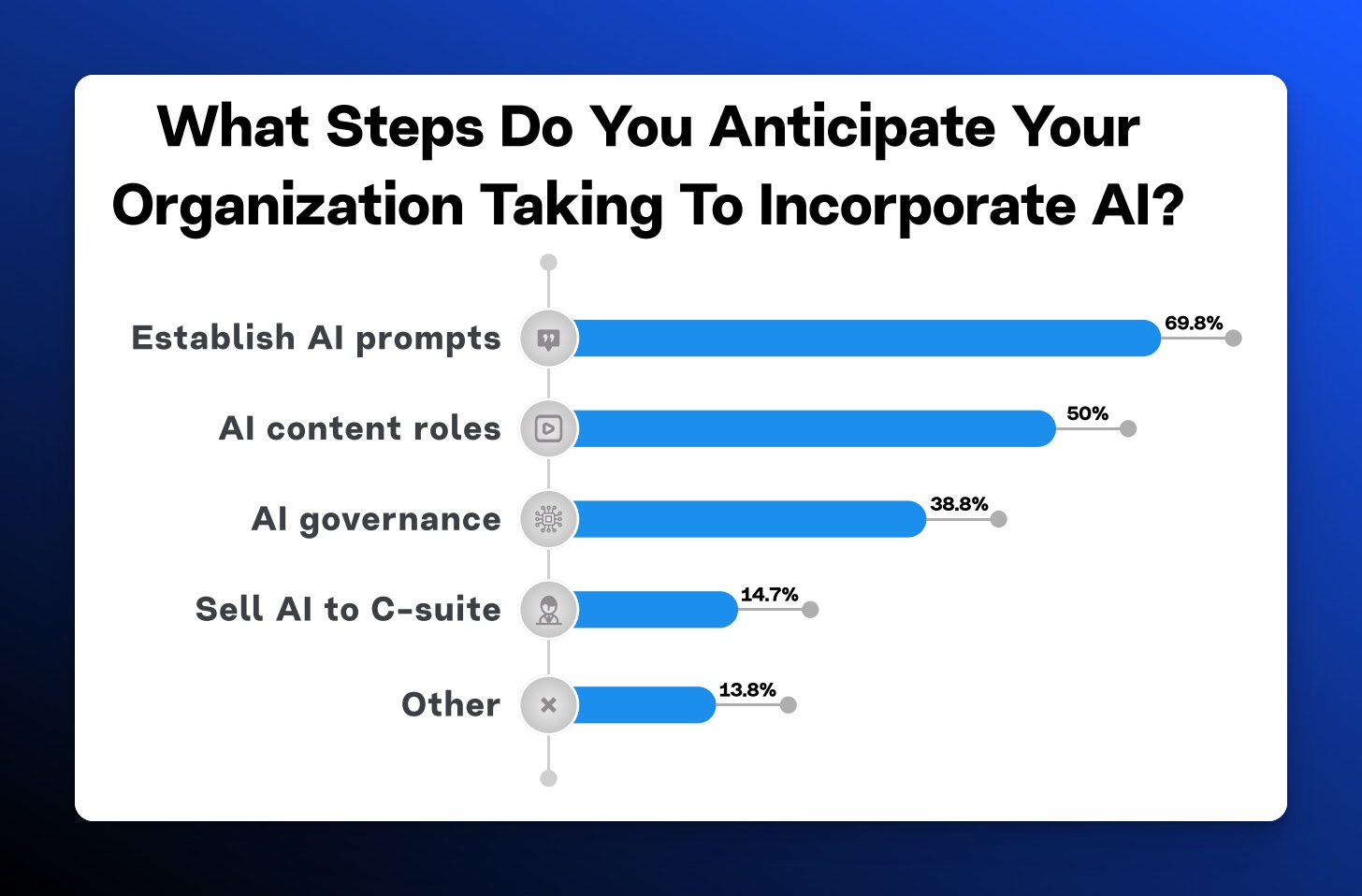 What Steps Do You Anticipate Your Organization Taking To Incorporate AI?

Establish AI prompts 69.8%

AI content roles 50%

AI governance 38.8%

Sell AI to C-suite 14.7%

Other 13.8%